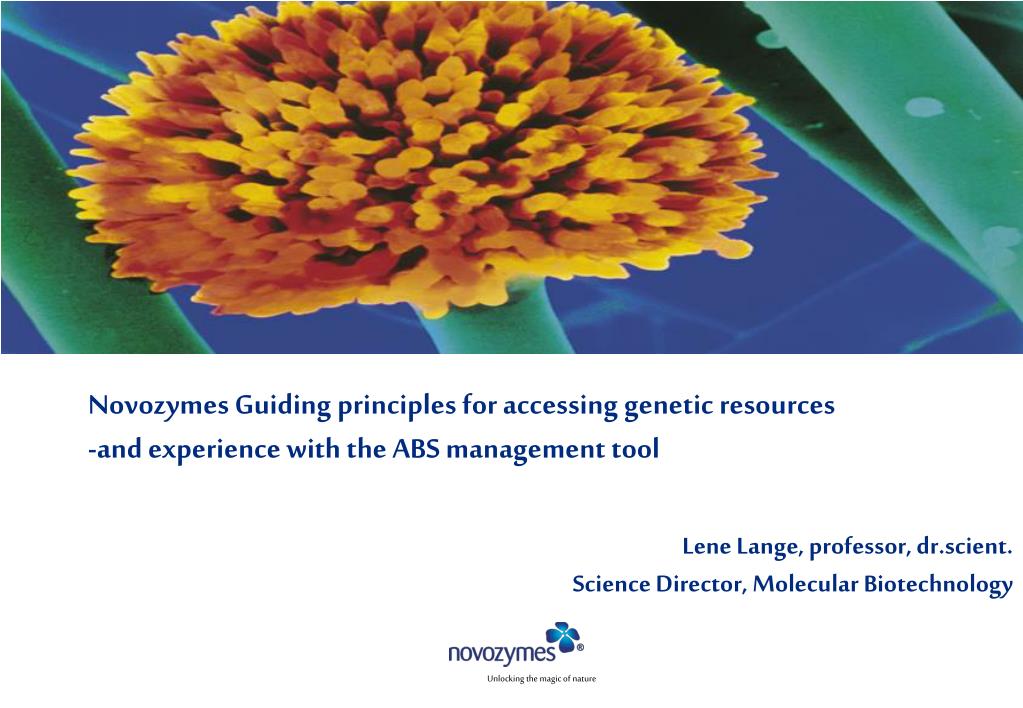 Novozymes Guiding principles for accessing genetic resources
-and experience with the ABS management tool

Lene Lange, professor, dr.scient.
Science Director, Molecular Biotechnology

novozymes®
Unlocking the magic of nature